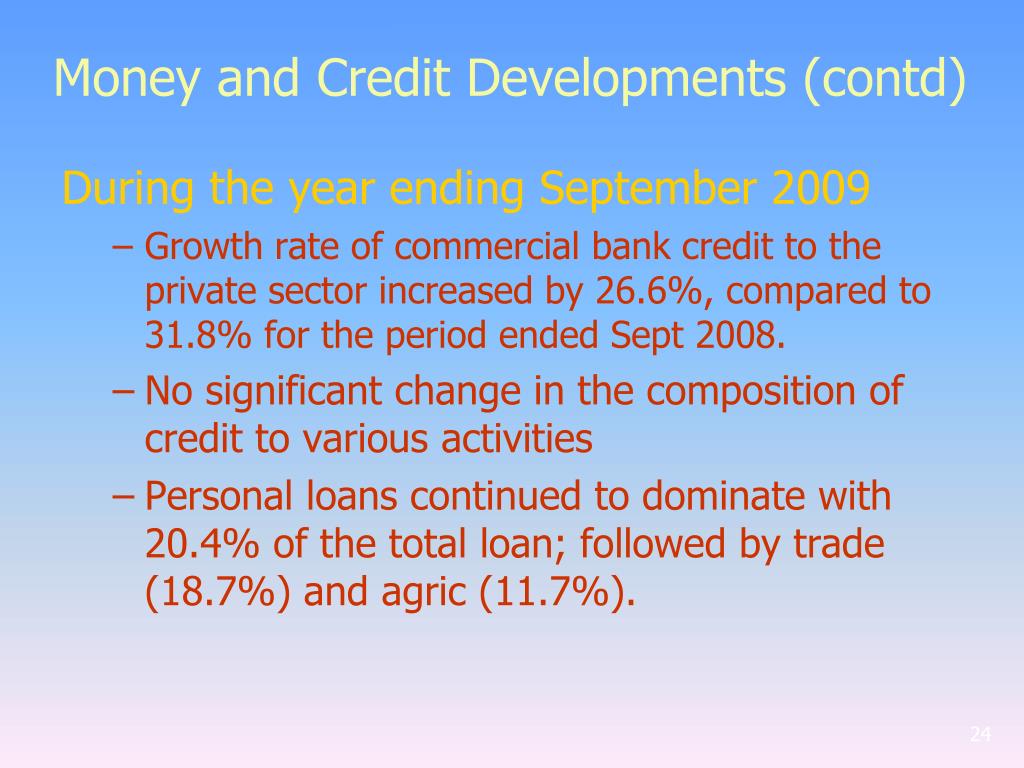 Money and Credit Developments (contd)

During the year ending September 2009

– Growth rate of commercial bank credit to the private sector increased by 26.6%, compared to 31.8% for the period ended Sept 2008.

– No significant change in the composition of credit to various activities

– Personal loans continued to dominate with 20.4% of the total loan; followed by trade (18.7%) and agric (11.7%).

24